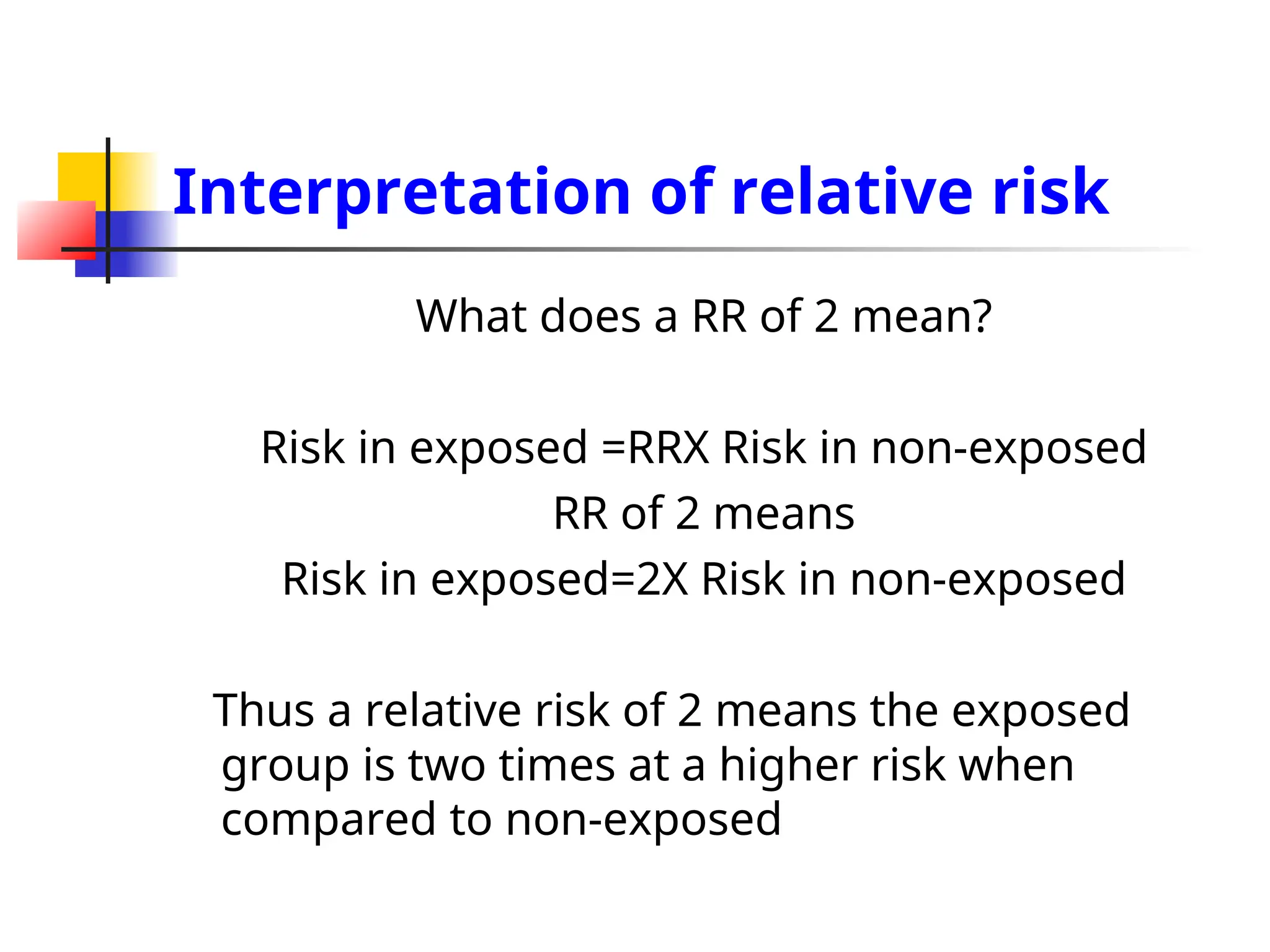 Interpretation of relative risk

What does a RR of 2 mean?

Risk in exposed =RRX Risk in non-exposed
RR of 2 means
Risk in exposed=2X Risk in non-exposed

Thus a relative risk of 2 means the exposed group is two times at a higher risk when compared to non-exposed